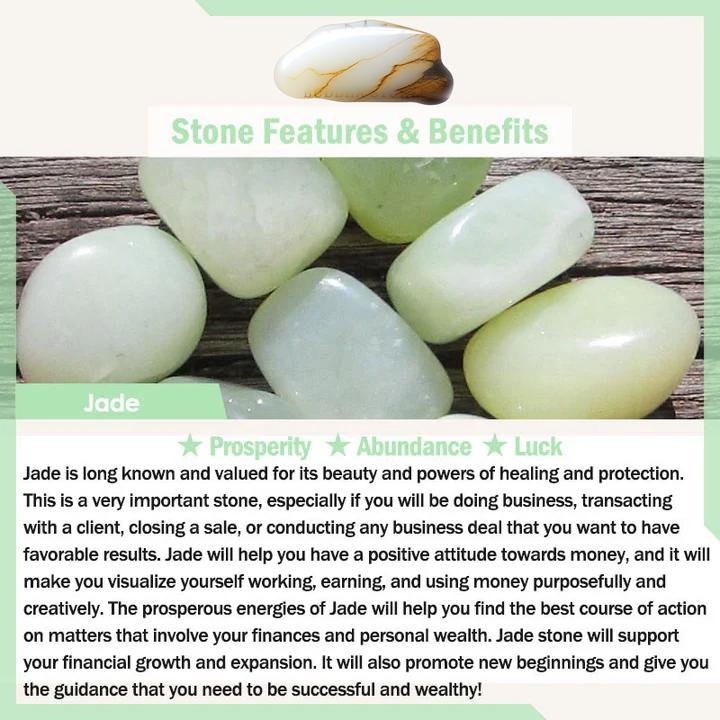 Stone Features & Benefits

Jade

★ Prosperity ★ Abundance ★ Luck

Jade is long known and valued for its beauty and powers of healing and protection. This is a very important stone, especially if you will be doing business, transacting with a client, closing a sale, or conducting any business deal that you want to have favorable results. Jade will help you have a positive attitude towards money, and it will make you visualize yourself working, earning, and using money purposefully and creatively. The prosperous energies of Jade will help you find the best course of action on matters that involve your finances and personal wealth. Jade stone will support your financial growth and expansion. It will also promote new beginnings and give you the guidance that you need to be successful and wealthy!